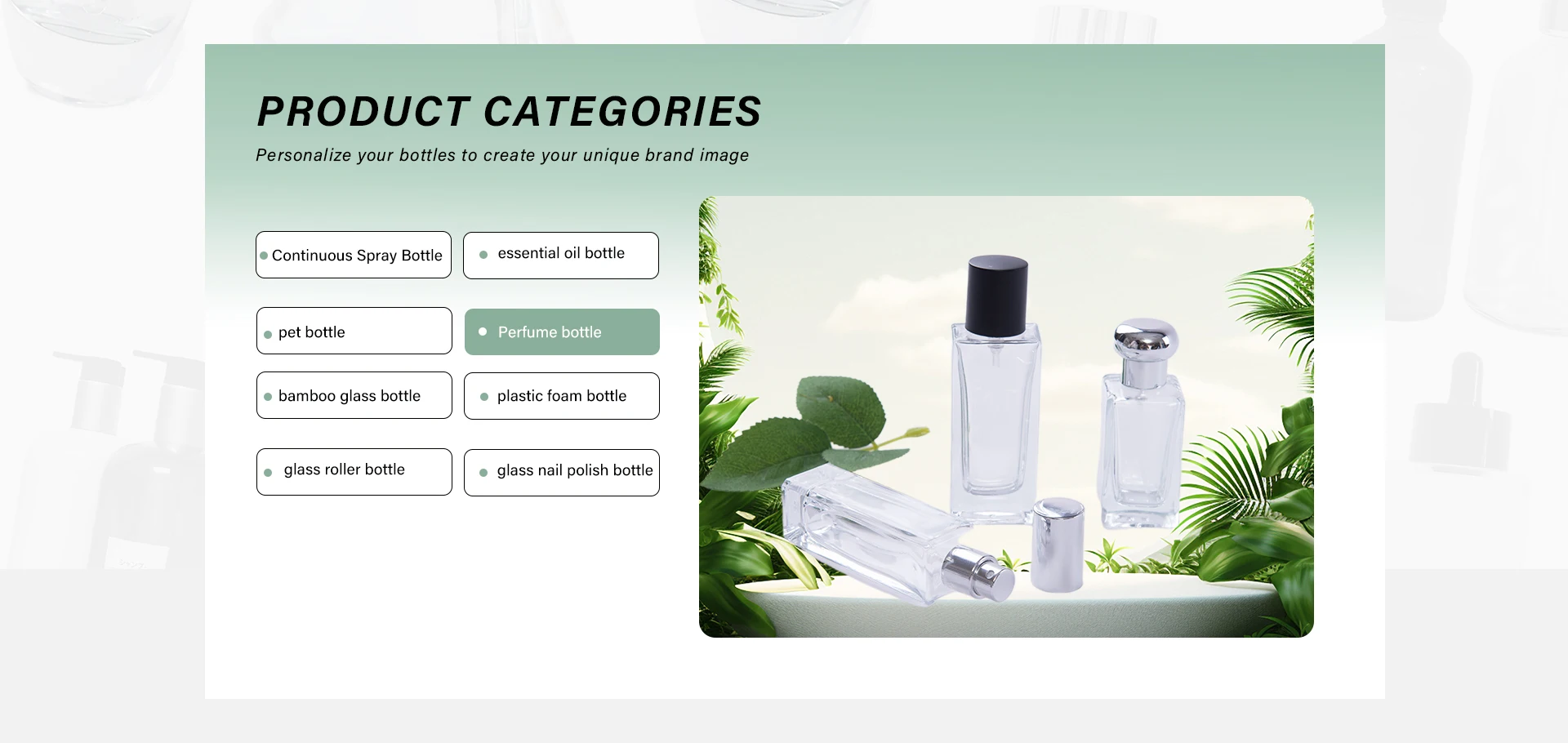 PRODUCT CATEGORIES

Personalize your bottles to create your unique brand image

Continuous Spray Bottle

essential oil bottle

pet bottle

Perfume bottle

bamboo glass bottle

plastic foam bottle

glass roller bottle

glass nail polish bottle